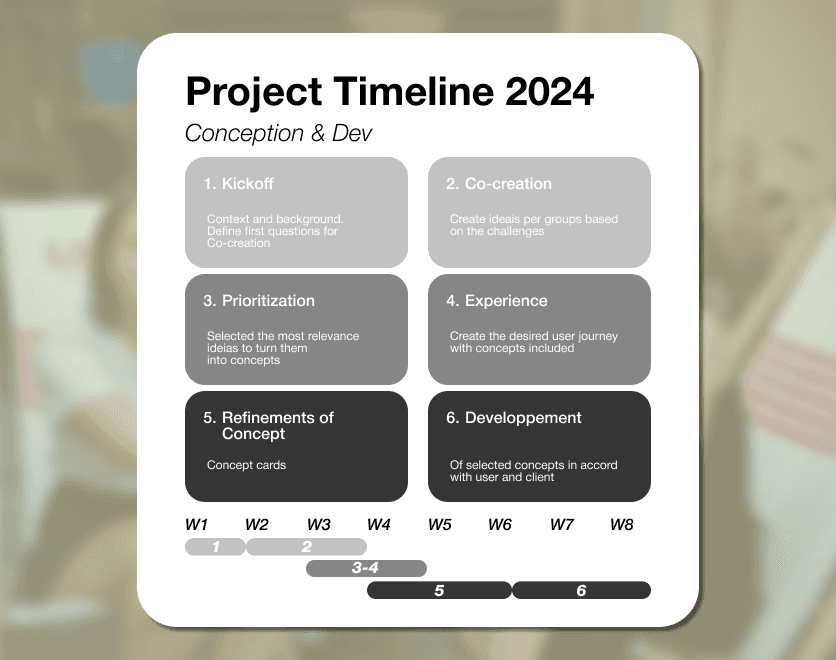 Project Timeline 2024

Conception & Dev

1. Kickoff

Context and background. Define first questions for Co-creation

2. Co-creation

Create ideais per groups based on the challenges

3. Prioritization

Selected the most relevance ideias to turn them into concepts

4. Experience

Create the desired user journey with concepts included

5. Refinements of Concept

Concept cards

6. Developpement

Of selected concepts in accord with user and client

W1 W2 W3 W4 W5 W6 W7 W8

1 2

3-4

5 6